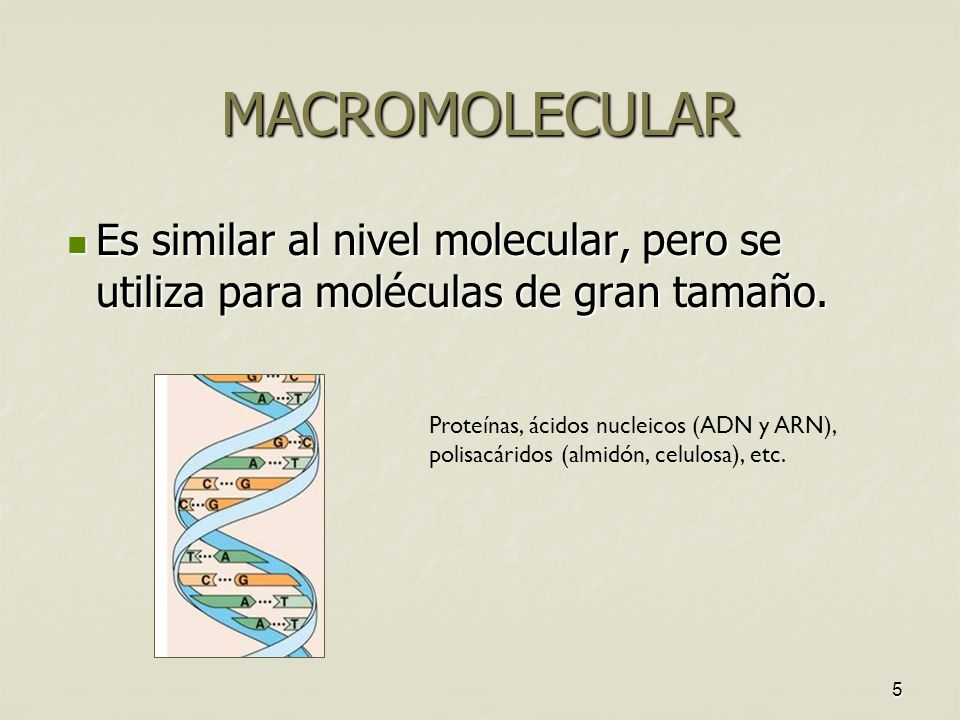 MACROMOLECULAR

Es similar al nivel molecular, pero se utiliza para moléculas de gran tamaño.

G C
A T
G C
A T
C G
C G
T A
C G
A T
A T

Proteínas, ácidos nucleicos (ADN y ARN), polisacáridos (almidón, celulosa), etc.

5